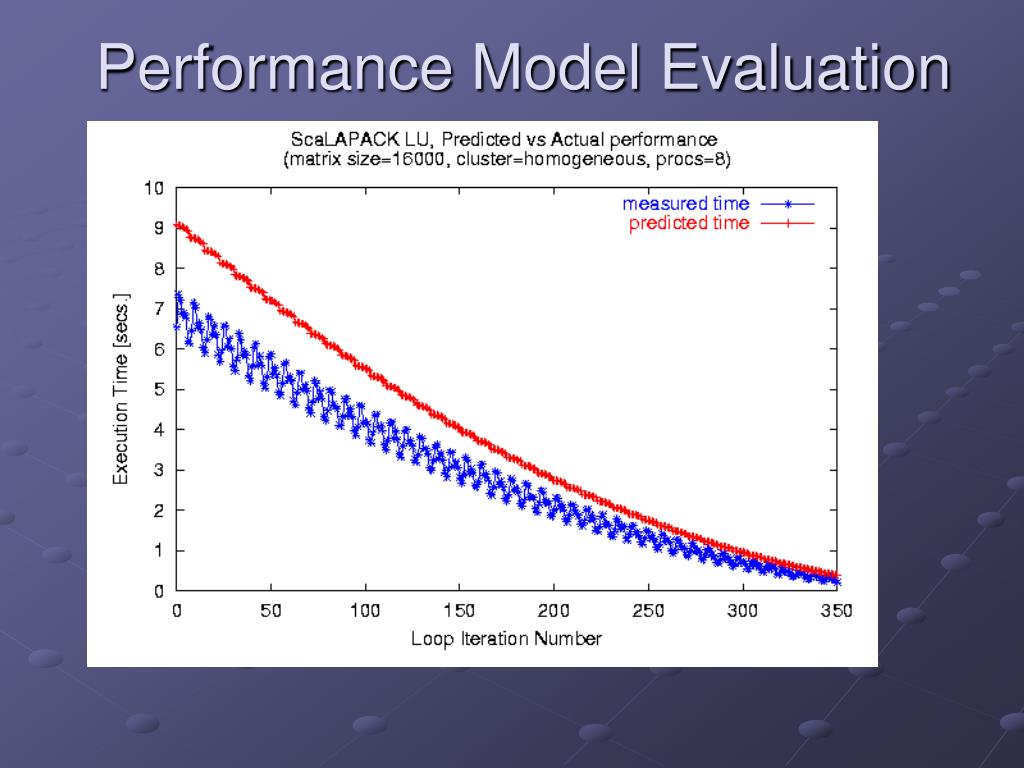 Performance Model Evaluation

ScaLAPACK LU, Predicted vs Actual performance
(matrix size=16000, cluster=homogeneous, procs=8)

measured time
predicted time

Execution Time [secs.]

10
9
8
7
6
5
4
3
2
1
0

0
50
100
150
200
250
300
350

Loop Iteration Number